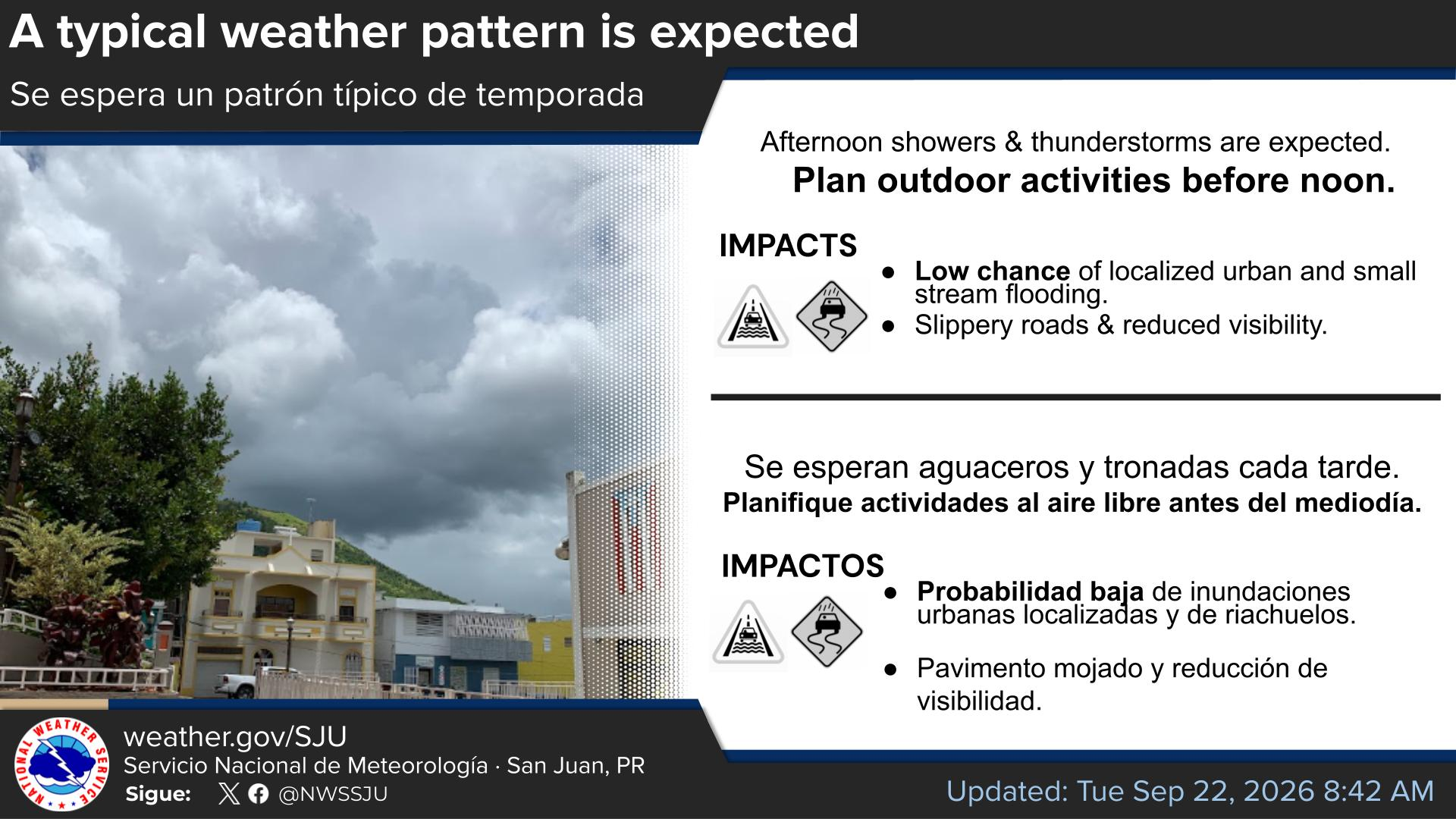 A typical weather pattern is expected

Se espera un patrón típico de temporada

Afternoon showers & thunderstorms are expected.
Plan outdoor activities before noon.

IMPACTS

● Low chance of localized urban and small stream flooding.
● Slippery roads & reduced visibility.

Se esperan aguaceros y tronadas cada tarde.
Planifique actividades al aire libre antes del mediodía.

IMPACTOS

● Probabilidad baja de inundaciones urbanas localizadas y de riachuelos.
● Pavimento mojado y reducción de visibilidad.

NATIONAL WEATHER SERVICE

weather.gov/SJU
Servicio Nacional de Meteorología · San Juan, PR
Sigue: @NWSSJU

Updated: Tue Sep 22, 2026 8:42 AM